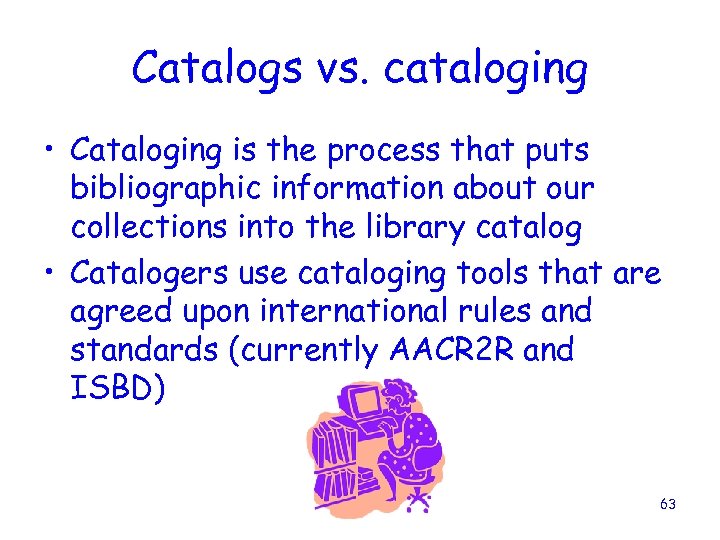 Catalogs vs. cataloging

• Cataloging is the process that puts bibliographic information about our collections into the library catalog

• Catalogers use cataloging tools that are agreed upon international rules and standards (currently AACR2R and ISBD)

63